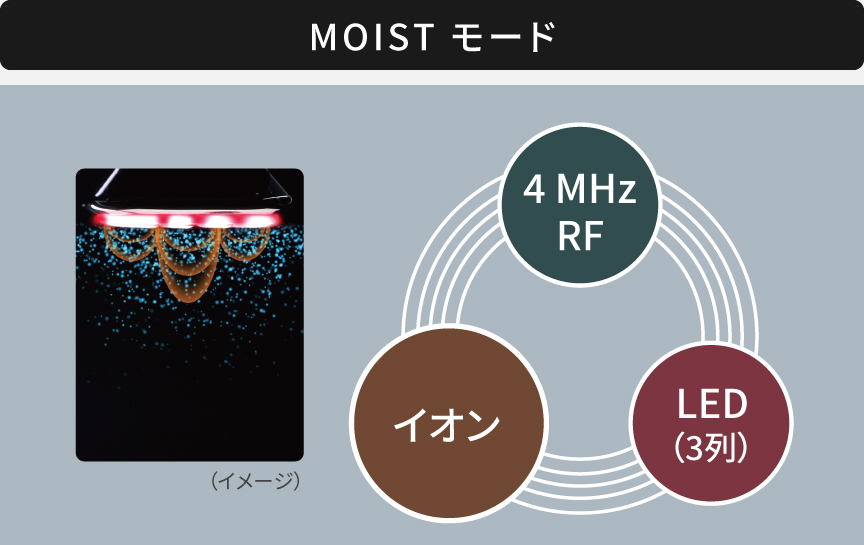 MOIST モード

（イメージ）

4 MHz RF

イオン

LED
（3列）